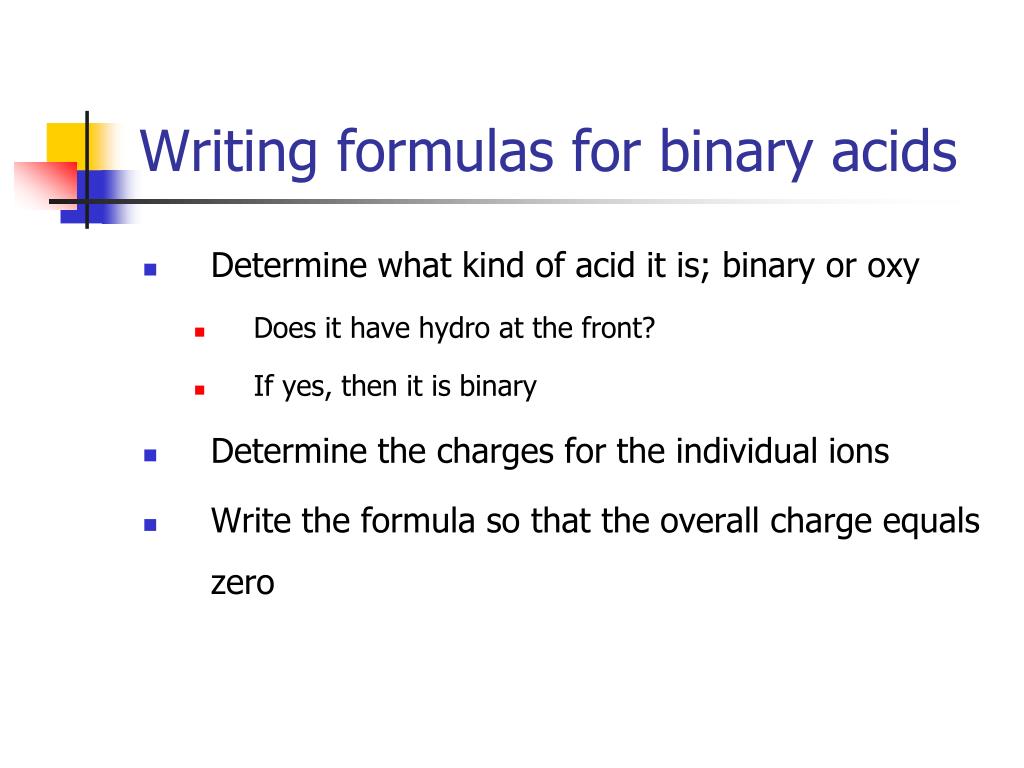 Writing formulas for binary acids

- Determine what kind of acid it is; binary or oxy
  - Does it have hydro at the front?
  - If yes, then it is binary
- Determine the charges for the individual ions
- Write the formula so that the overall charge equals zero